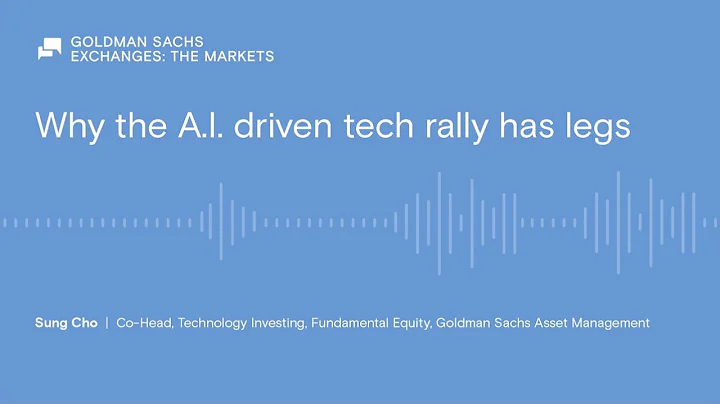 GOLDMAN SACHS
EXCHANGES: THE MARKETS

Why the A.I. driven tech rally has legs

Sung Cho | Co-Head, Technology Investing, Fundamental Equity, Goldman Sachs Asset Management